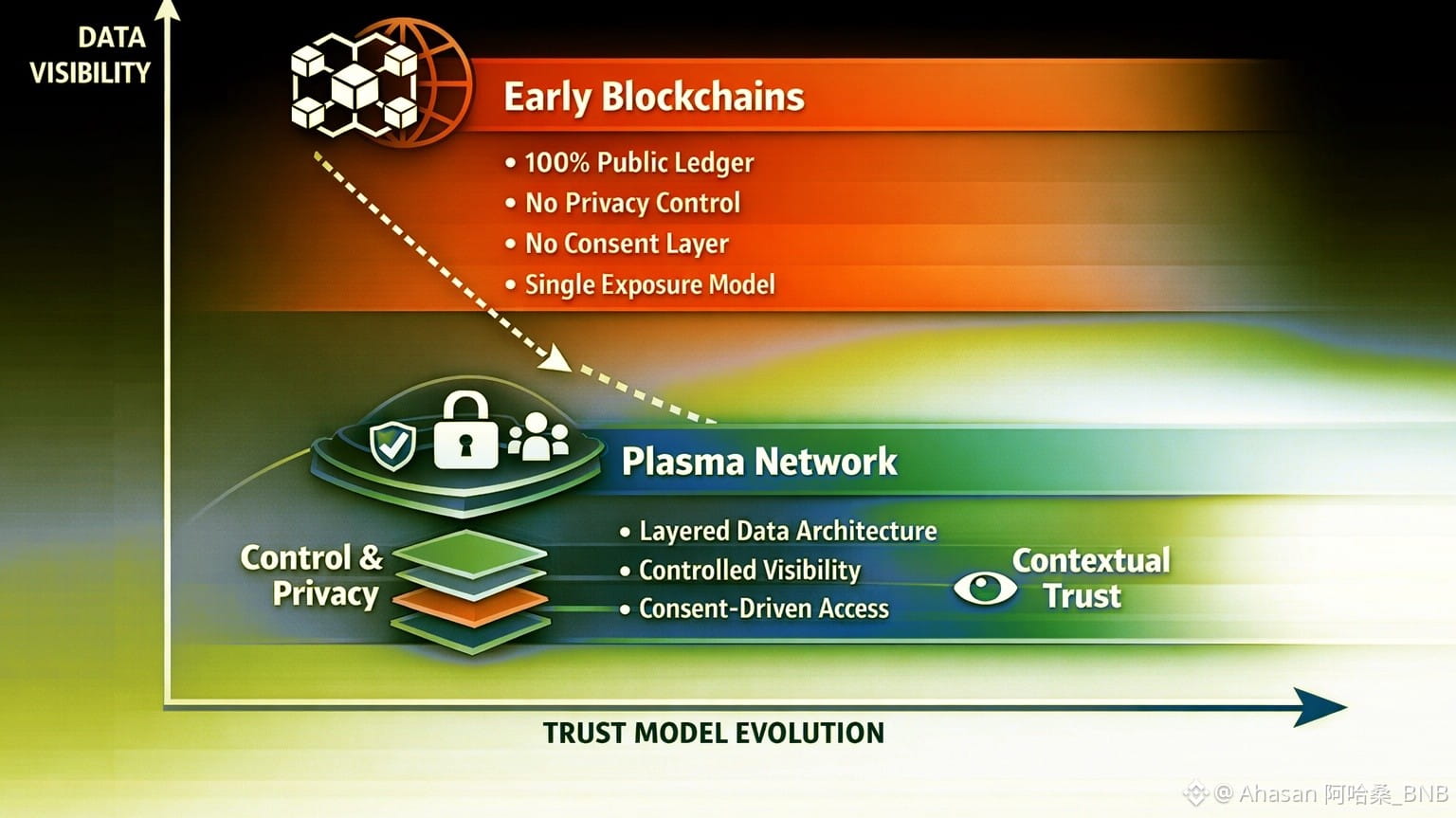 DATA VISIBILITY

Early Blockchains

• 100% Public Ledger
• No Privacy Control
• No Consent Layer
• Single Exposure Model

Plasma Network

Control & Privacy

• Layered Data Architecture
• Controlled Visibility
• Consent-Driven Access

Contextual Trust

TRUST MODEL EVOLUTION

@ Ahasan 阿哈桑_BNB